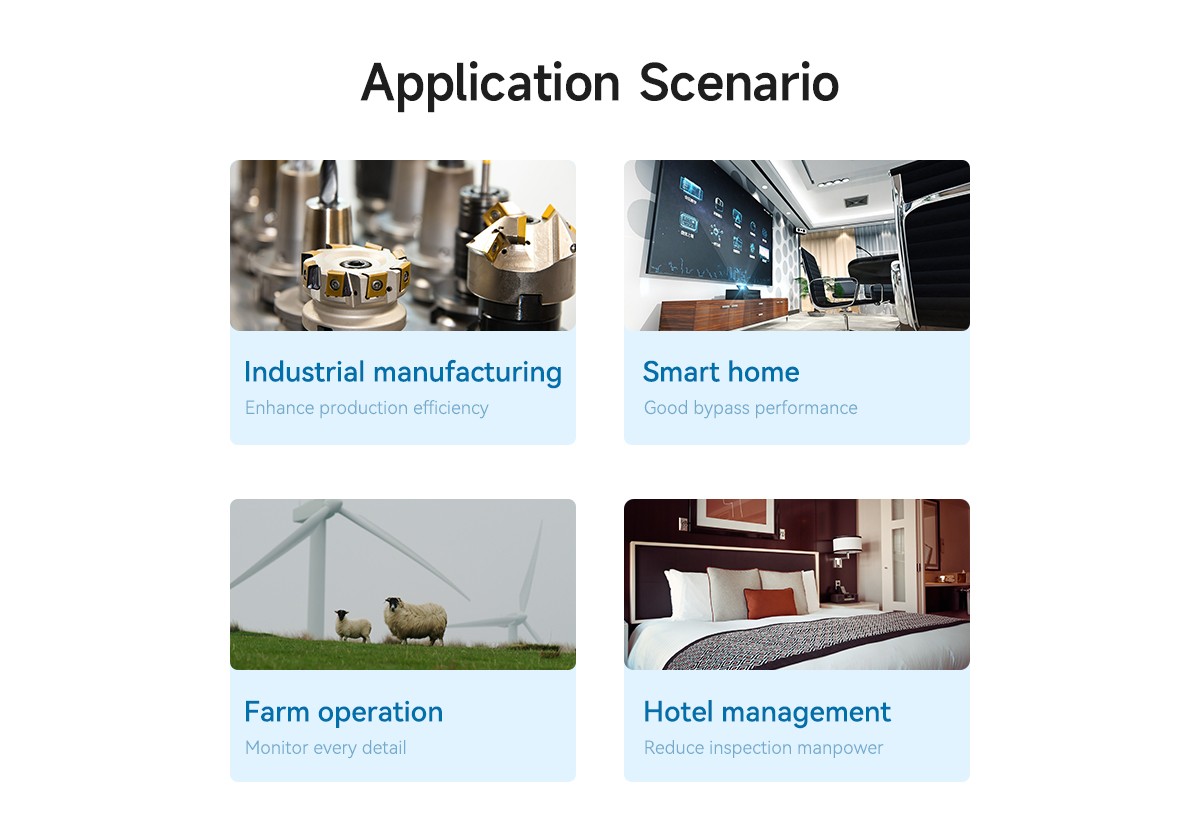 Application Scenario

Industrial manufacturing
Enhance production efficiency

Smart home
Good bypass performance

Farm operation
Monitor every detail

Hotel management
Reduce inspection manpower